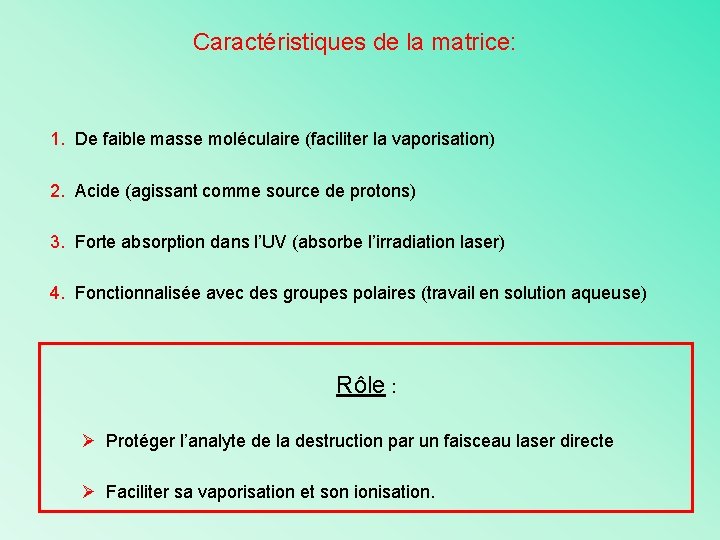 Caractéristiques de la matrice:

1. De faible masse moléculaire (faciliter la vaporisation)

2. Acide (agissant comme source de protons)

3. Forte absorption dans l'UV (absorbe l'irradiation laser)

4. Fonctionnalisée avec des groupes polaires (travail en solution aqueuse)

Rôle :

➢ Protéger l'analyte de la destruction par un faisceau laser directe

➢ Faciliter sa vaporisation et son ionisation.